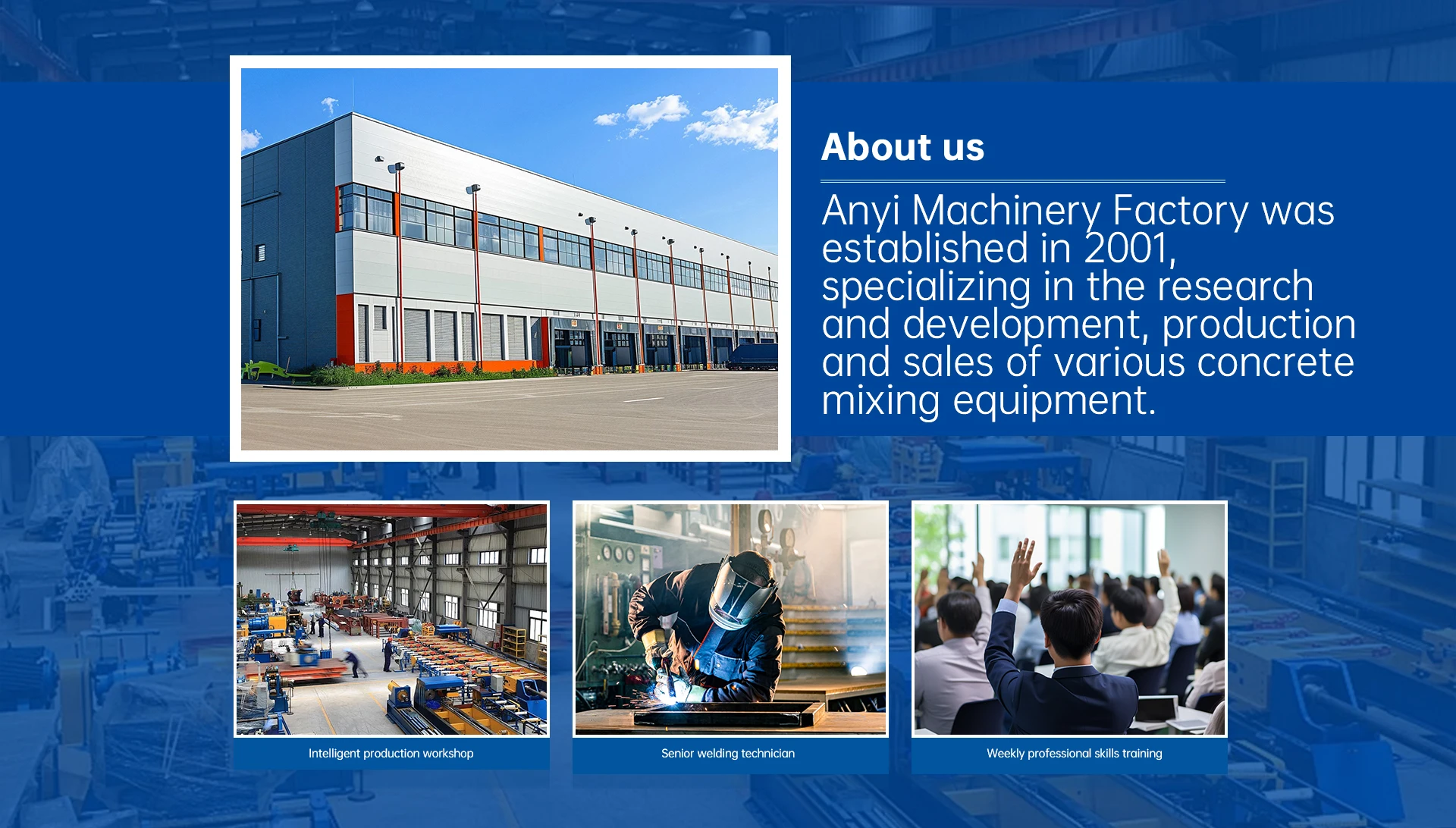 About us

Anyi Machinery Factory was established in 2001, specializing in the research and development, production and sales of various concrete mixing equipment.

Intelligent production workshop

Senior welding technician

Weekly professional skills training